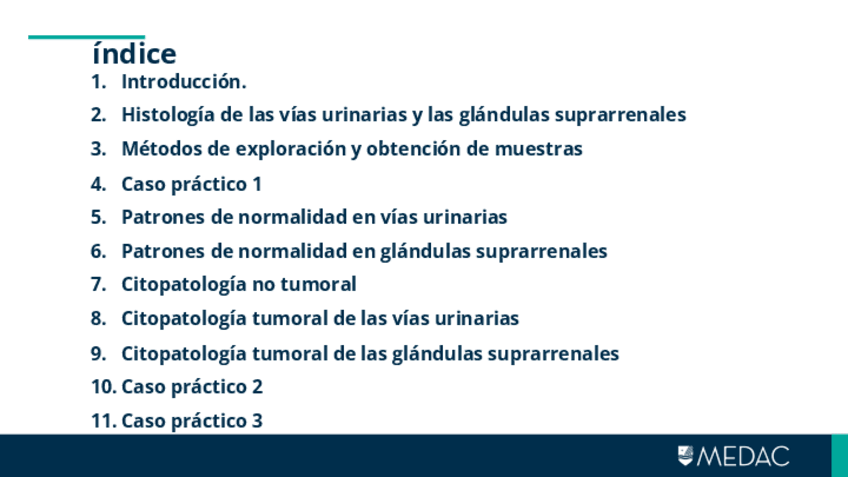 índice

1. Introducción.
2. Histología de las vías urinarias y las glándulas suprarrenales
3. Métodos de exploración y obtención de muestras
4. Caso práctico 1
5. Patrones de normalidad en vías urinarias
6. Patrones de normalidad en glándulas suprarrenales
7. Citopatología no tumoral
8. Citopatología tumoral de las vías urinarias
9. Citopatología tumoral de las glándulas suprarrenales
10. Caso práctico 2
11. Caso práctico 3

MEDAC